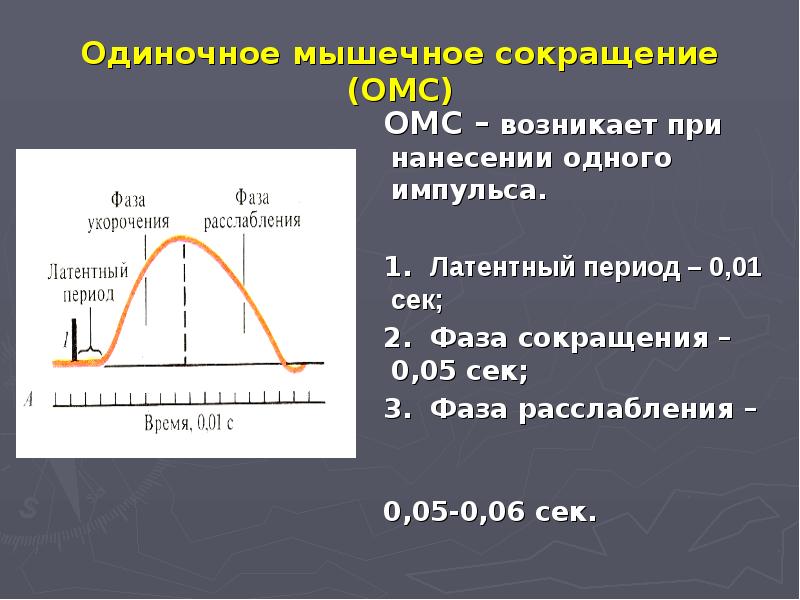 Одиночное мышечное сокращение (ОМС)

Фаза укорочения

Фаза расслабления

Латентный период

I

A

Время, 0,01 с

ОМС – возникает при нанесении одного импульса.

1. Латентный период – 0,01 сек;

2. Фаза сокращения – 0,05 сек;

3. Фаза расслабления –

0,05-0,06 сек.